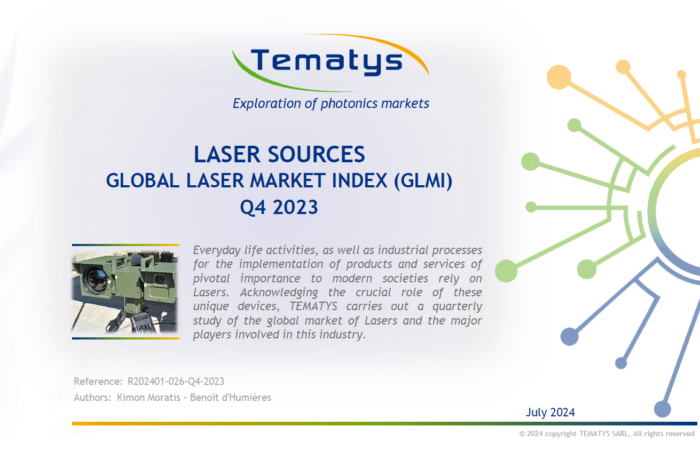 Tematys

Exploration of photonics markets

LASER SOURCES
GLOBAL LASER MARKET INDEX (GLMI)
Q4 2023

Everyday life activities, as well as industrial processes for the implementation of products and services of pivotal importance to modern societies rely on Lasers. Acknowledging the crucial role of these unique devices, TEMATYS carries out a quarterly study of the global market of Lasers and the major players involved in this industry.

Reference: R202401-026-Q4-2023
Authors: Kimon Moratis - Benoît d'Humières

July 2024

© 2024 copyright TEMATYS SARL, All rights reserved